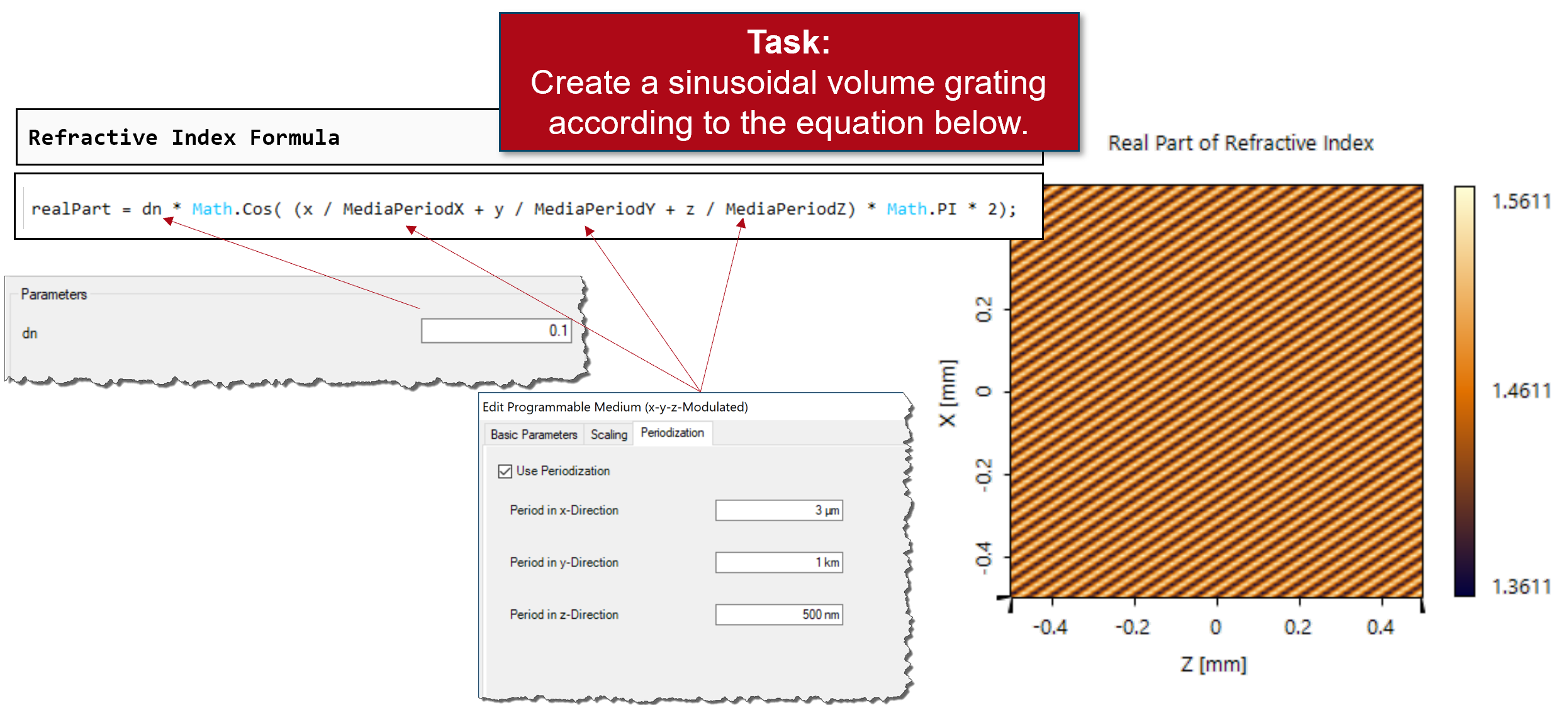 Task:
Create a sinusoidal volume grating according to the equation below.

Refractive Index Formula

realPart = dn * Math.Cos( (x / MediaPeriodX + y / MediaPeriodY + z / MediaPeriodZ) * Math.PI * 2);

Parameters
dn 0.1

Edit Programmable Medium (x-y-z-Modulated)
Basic Parameters Scaling Periodization
Use Periodization
Period in x-Direction 3 µm
Period in y-Direction 1 km
Period in z-Direction 500 nm

Real Part of Refractive Index
X [mm]
0.2
0
-0.2
-0.4
-0.4 -0.2 0 0.2 0.4
Z [mm]
1.5611
1.4611
1.3611